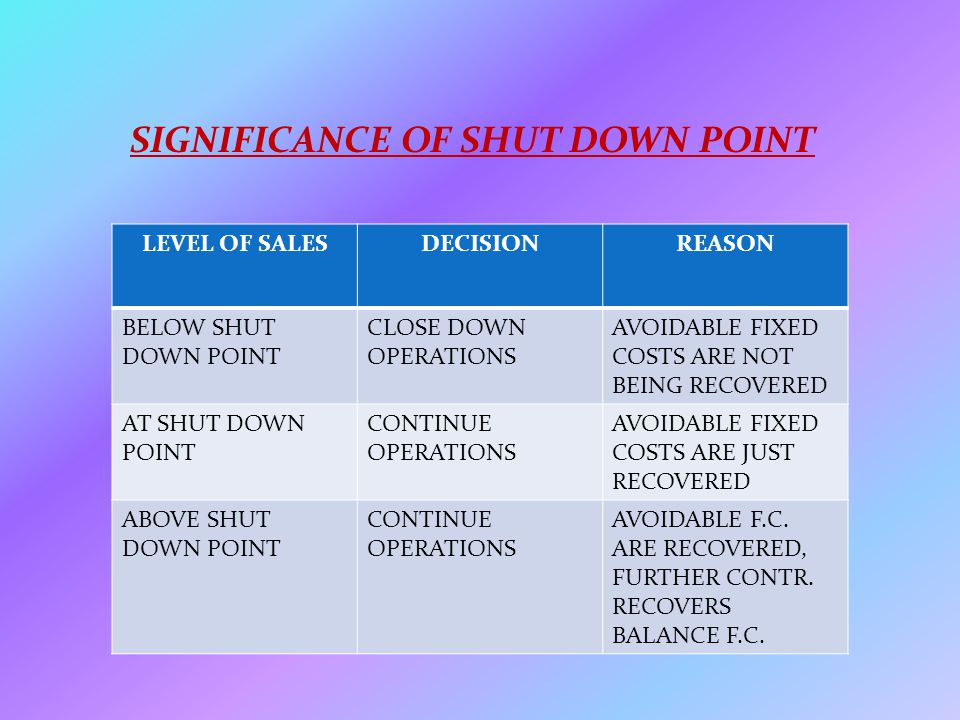 SIGNIFICANCE OF SHUT DOWN POINT

| LEVEL OF SALES | DECISION | REASON |
|---|---|---|
| BELOW SHUT DOWN POINT | CLOSE DOWN OPERATIONS | AVOIDABLE FIXED COSTS ARE NOT BEING RECOVERED |
| AT SHUT DOWN POINT | CONTINUE OPERATIONS | AVOIDABLE FIXED COSTS ARE JUST RECOVERED |
| ABOVE SHUT DOWN POINT | CONTINUE OPERATIONS | AVOIDABLE F.C. ARE RECOVERED, FURTHER CONTR. RECOVERS BALANCE F.C. |